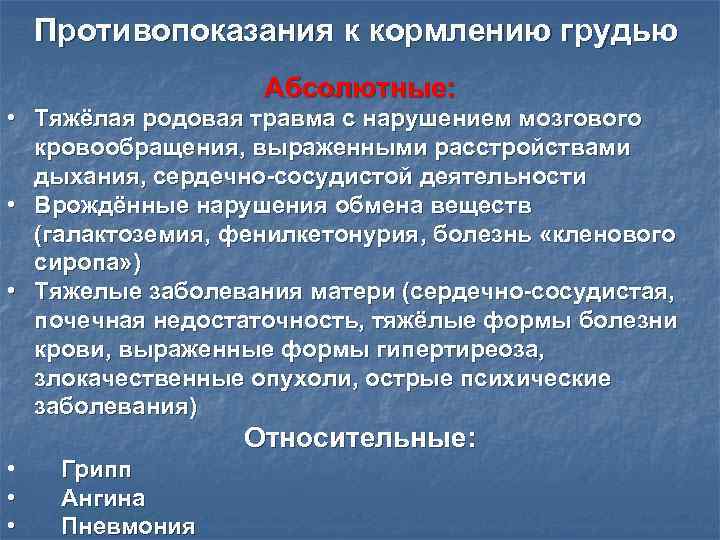 Противопоказания к кормлению грудью

Абсолютные:

• Тяжёлая родовая травма с нарушением мозгового кровообращения, выраженными расстройствами дыхания, сердечно-сосудистой деятельности
• Врождённые нарушения обмена веществ (галактоземия, фенилкетонурия, болезнь «кленового сиропа»)
• Тяжелые заболевания матери (сердечно-сосудистая, почечная недостаточность, тяжёлые формы болезни крови, выраженные формы гипертиреоза, злокачественные опухоли, острые психические заболевания)

Относительные:

• Грипп
• Ангина
• Пневмония